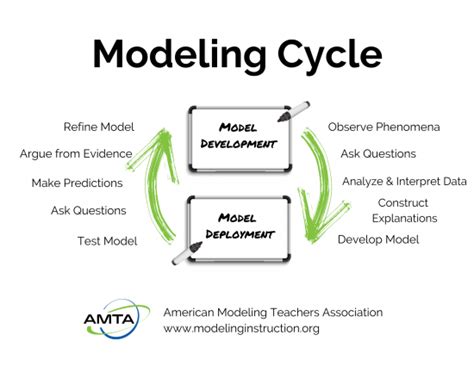 Modeling Cycle

Refine Model
Argue from Evidence
Make Predictions
Ask Questions
Test Model

MODEL DEVELOPMENT

MODEL DEPLOYMENT

Observe Phenomena
Ask Questions
Analyze & Interpret Data
Construct Explanations
Develop Model

AMTA
American Modeling Teachers Association
www.modelinginstruction.org